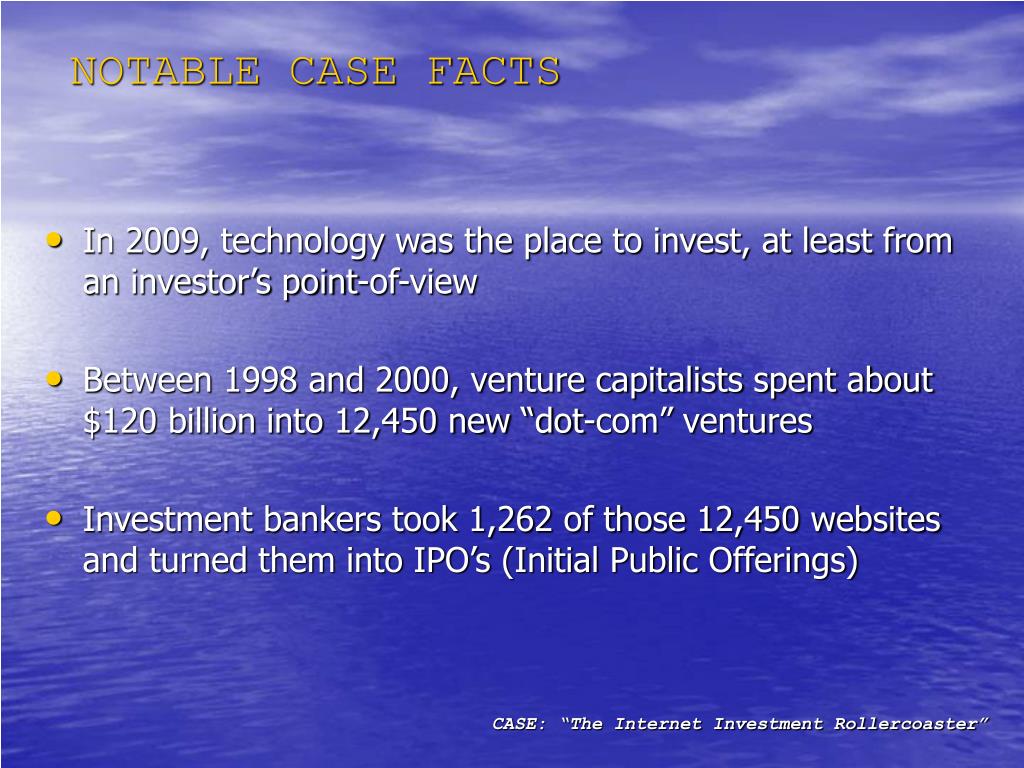 NOTABLE CASE FACTS

• In 2009, technology was the place to invest, at least from an investor’s point-of-view

• Between 1998 and 2000, venture capitalists spent about $120 billion into 12,450 new “dot-com” ventures

• Investment bankers took 1,262 of those 12,450 websites and turned them into IPO’s (Initial Public Offerings)

CASE: “The Internet Investment Rollercoaster”